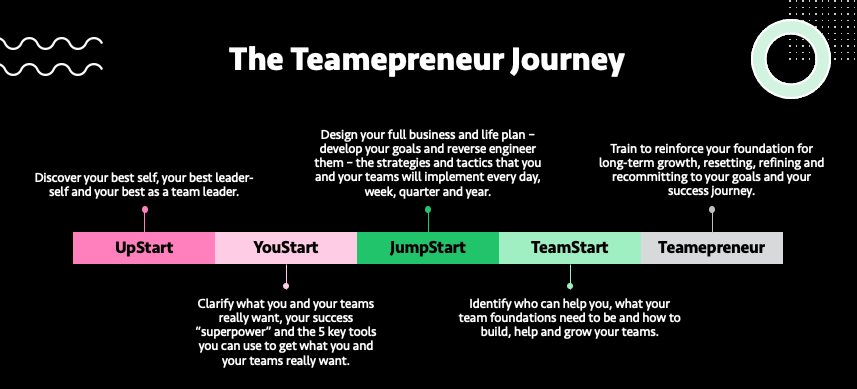 The Teamepreneur Journey

Discover your best self, your best leader-self and your best as a team leader.

Design your full business and life plan – develop your goals and reverse engineer them – the strategies and tactics that you and your teams will implement every day, week, quarter and year.

Train to reinforce your foundation for long-term growth, resetting, refining and recommitting to your goals and your success journey.

UpStart

YouStart

JumpStart

TeamStart

Teamepreneur

Clarify what you and your teams really want, your success "superpower" and the 5 key tools you can use to get what you and your teams really want.

Identify who can help you, what your team foundations need to be and how to build, help and grow your teams.